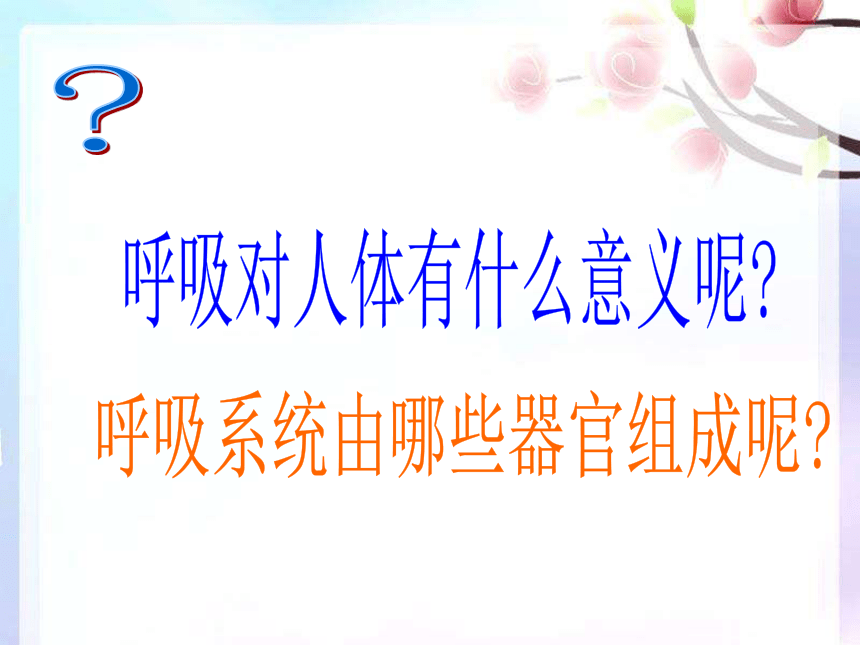 ?

呼吸对人体有什么意义呢?

呼吸系统由哪些器官组成呢?